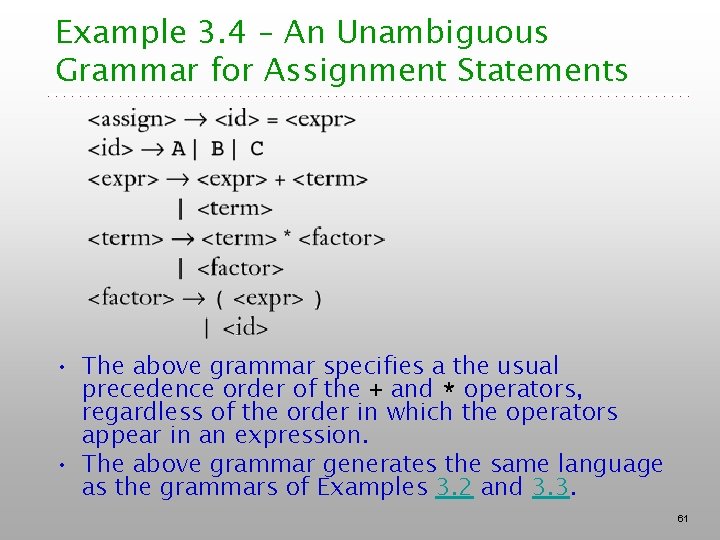 Example 3.4 – An Unambiguous Grammar for Assignment Statements

<assign> → <id> = <expr>
<id> → A | B | C
<expr> → <expr> + <term>
| <term>
<term> → <term> * <factor>
| <factor>
<factor> → ( <expr> )
| <id>

• The above grammar specifies a the usual precedence order of the + and * operators, regardless of the order in which the operators appear in an expression.
• The above grammar generates the same language as the grammars of Examples 3.2 and 3.3.

61